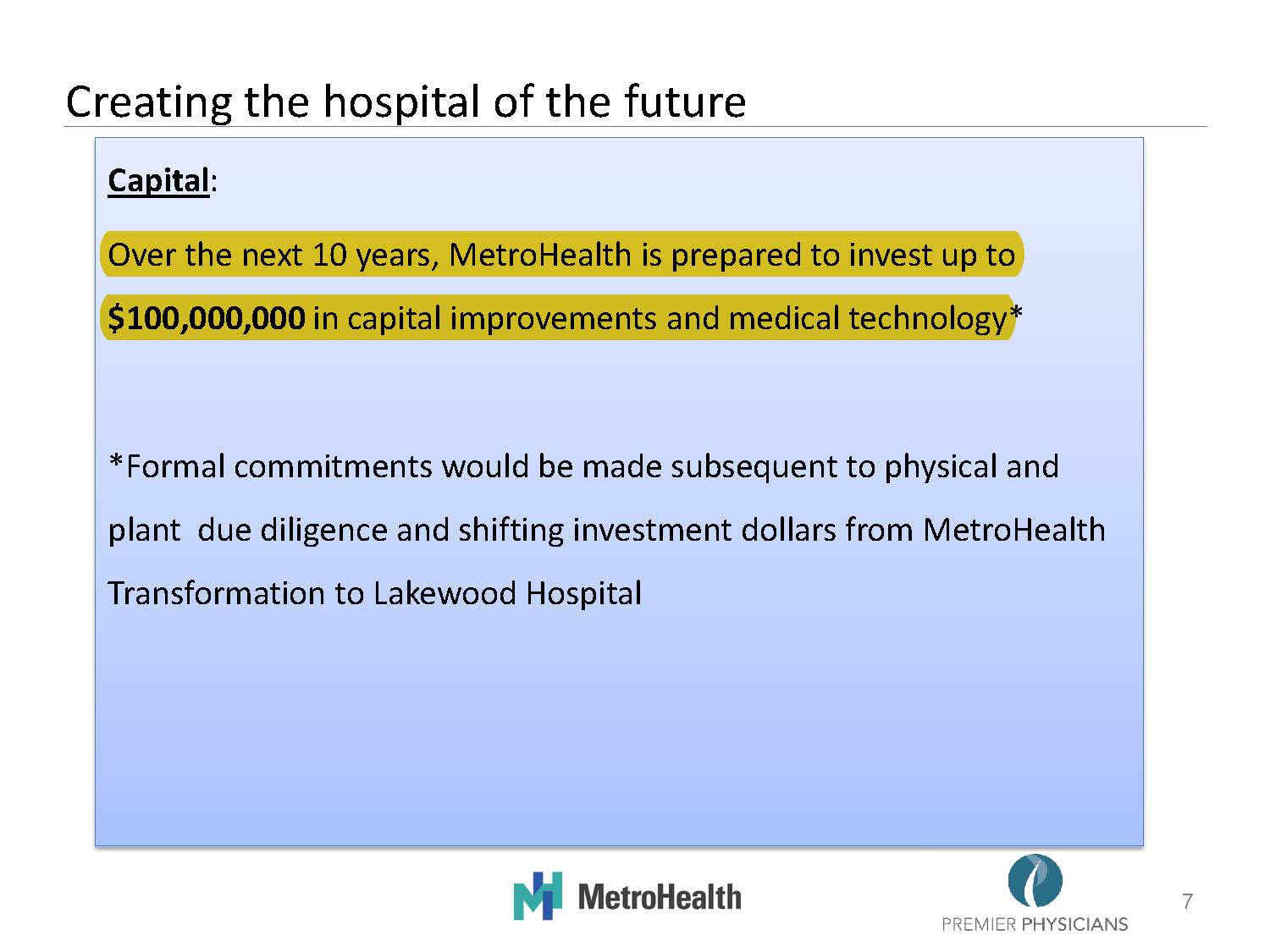 Creating the hospital of the future

Capital:

Over the next 10 years, MetroHealth is prepared to invest up to $100,000,000 in capital improvements and medical technology*

*Formal commitments would be made subsequent to physical and plant  due diligence and shifting investment dollars from MetroHealth Transformation to Lakewood Hospital

MetroHealth

PREMIER PHYSICIANS

7